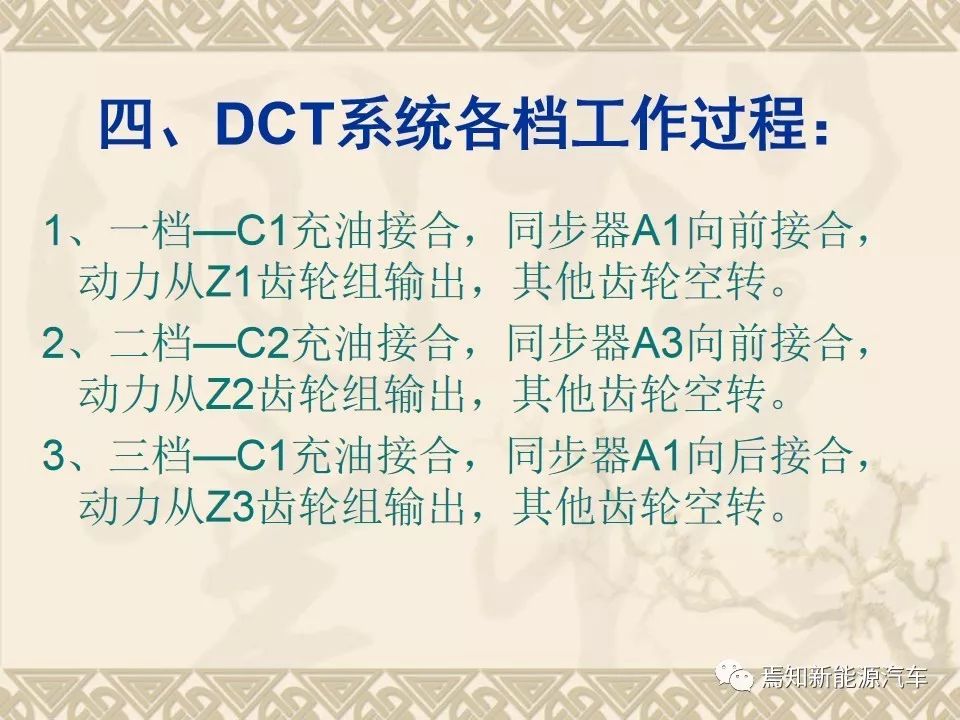 四、DCT系统各档工作过程：

1、一档—C1充油接合，同步器A1向前接合，动力从Z1齿轮组输出，其他齿轮空转。

2、二档—C2充油接合，同步器A3向前接合，动力从Z2齿轮组输出，其他齿轮空转。

3、三档—C1充油接合，同步器A1向后接合，动力从Z3齿轮组输出，其他齿轮空转。

焉知新能源汽车